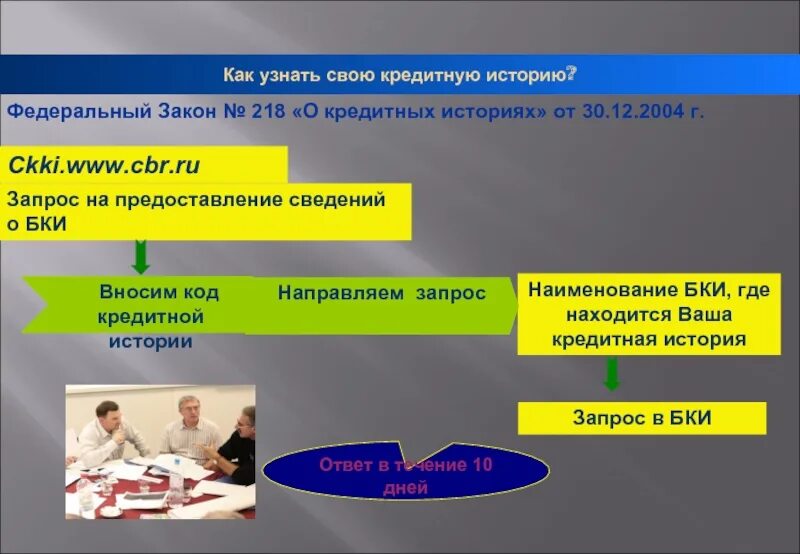 Как узнать свою кредитную историю?

Федеральный Закон № 218 «О кредитных историях» от 30.12.2004 г.

Ckki.www.cbr.ru

Запрос на предоставление сведений о БКИ

Вносим код кредитной истории

Направляем запрос

Наименование БКИ, где находится Ваша кредитная история

Запрос в БКИ

Ответ в течение 10 дней